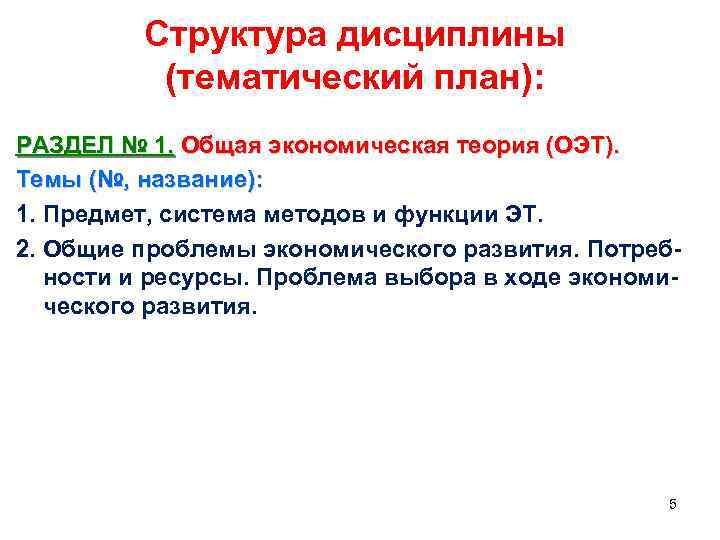 Структура дисциплины (тематический план):

РАЗДЕЛ № 1. Общая экономическая теория (ОЭТ).

Темы (№, название):

1. Предмет, система методов и функции ЭТ.

2. Общие проблемы экономического развития. Потребности и ресурсы. Проблема выбора в ходе экономического развития.

5